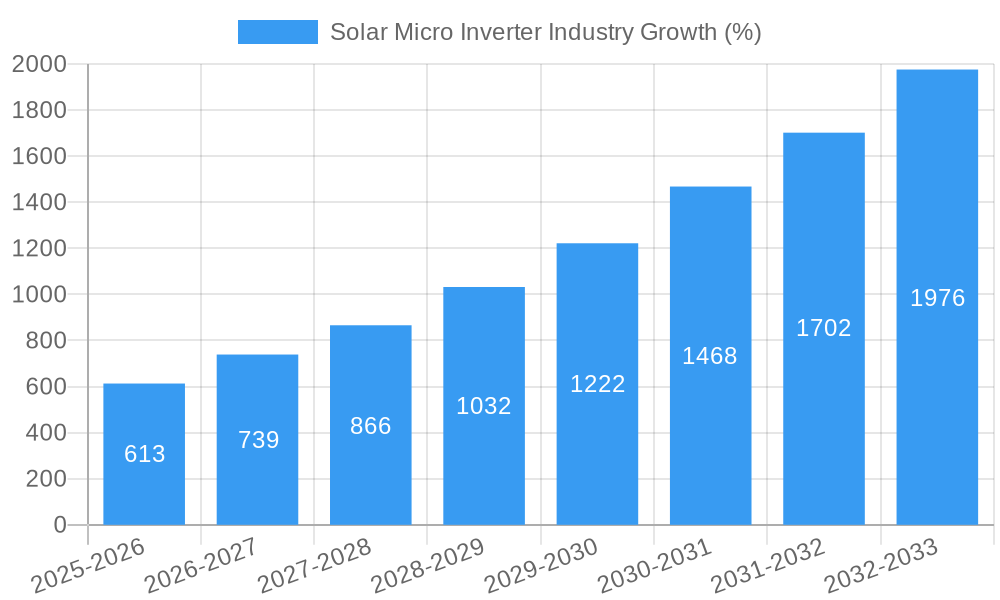 Solar Micro Inverter Industry Growth (%)

2000
1800
1600
1400
1200
1000
800
600
400
200
0

613
739
866
1032
1222
1468
1702
1976

2025-2026
2026-2027
2027-2028
2028-2029
2029-2030
2030-2031
2031-2032
2032-2033